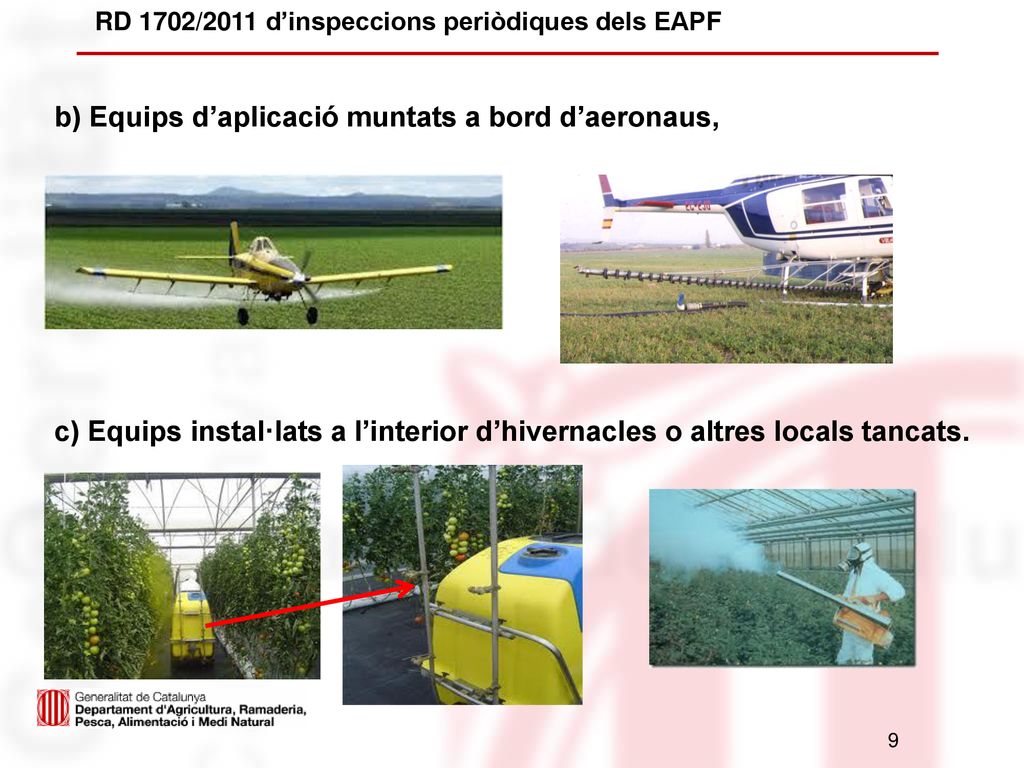 RD 1702/2011 d'inspeccions periòdiques dels EAPF

b) Equips d'aplicació muntats a bord d'aeronaus,

c) Equips instal·lats a l'interior d'hivernacles o altres locals tancats.

Generalitat de Catalunya
Departament d'Agricultura, Ramaderia, Pesca, Alimentació i Medi Natural

9